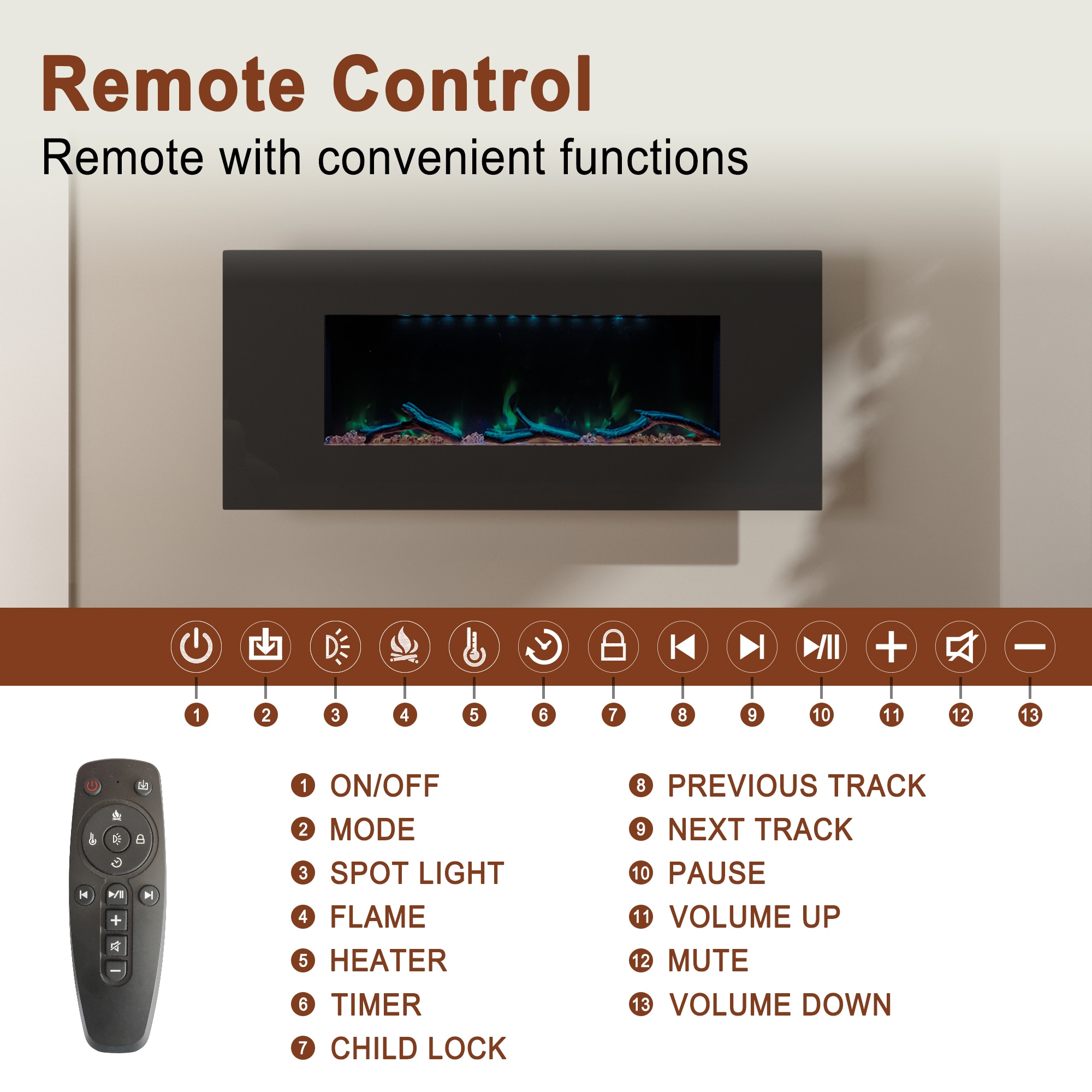 Remote Control

Remote with convenient functions

1 2 3 4 5 6 7 8 9 10 11 12 13

1 ON/OFF
2 MODE
3 SPOT LIGHT
4 FLAME
5 HEATER
6 TIMER
7 CHILD LOCK

8 PREVIOUS TRACK
9 NEXT TRACK
10 PAUSE
11 VOLUME UP
12 MUTE
13 VOLUME DOWN